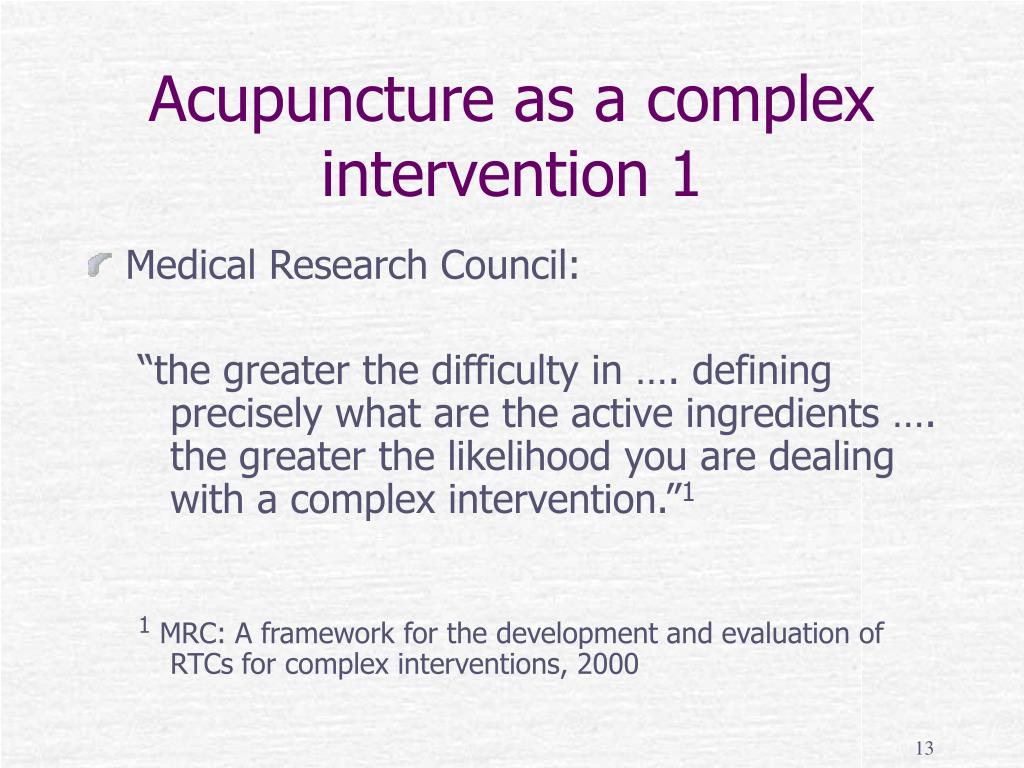 Acupuncture as a complex intervention 1

Medical Research Council:

“the greater the difficulty in …. defining precisely what are the active ingredients …. the greater the likelihood you are dealing with a complex intervention.”$^1$

$^1$ MRC: A framework for the development and evaluation of RTCs for complex interventions, 2000

13